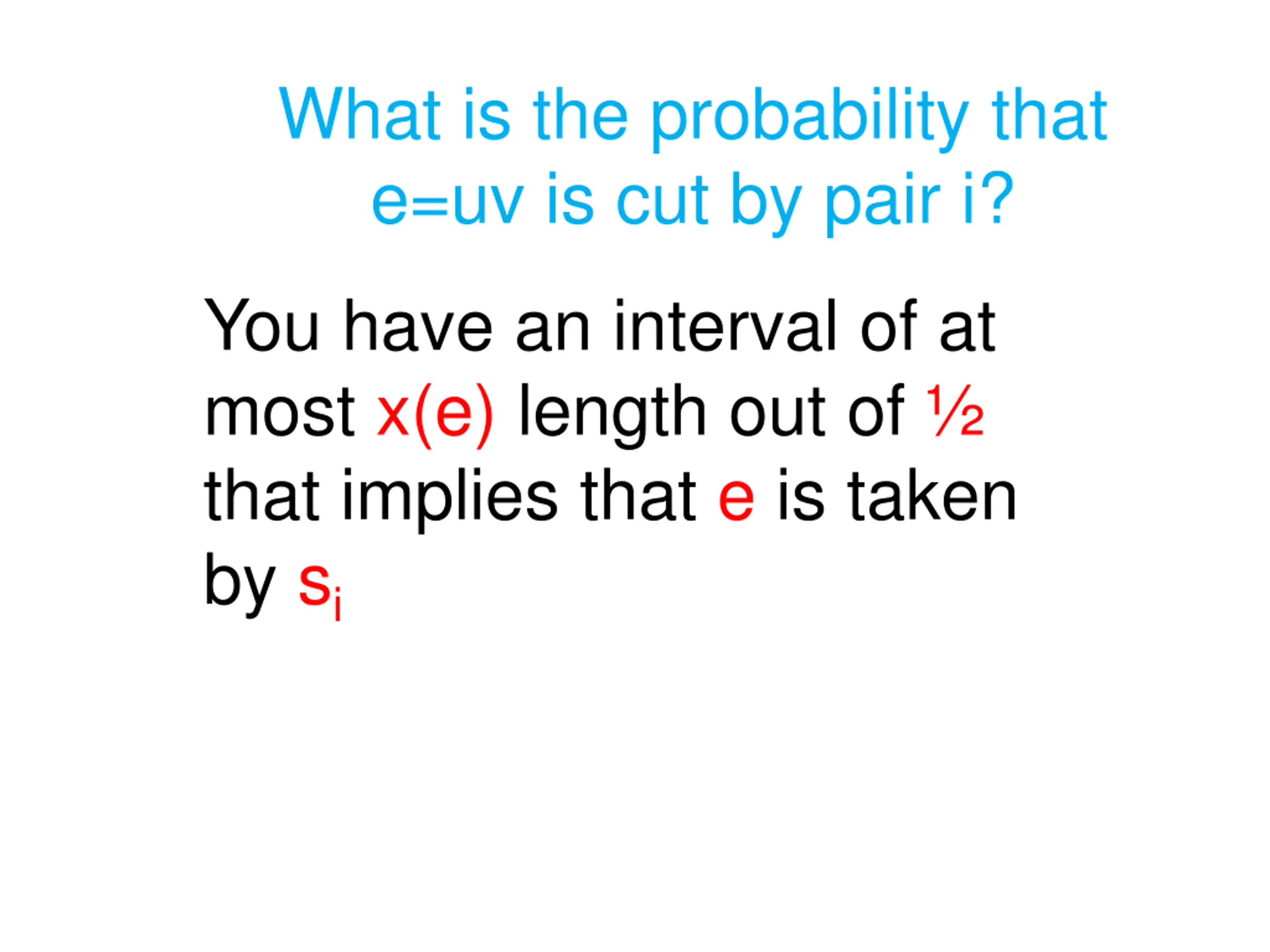 What is the probability that e=uv is cut by pair i?

You have an interval of at most x(e) length out of ½ that implies that e is taken by $s_i$